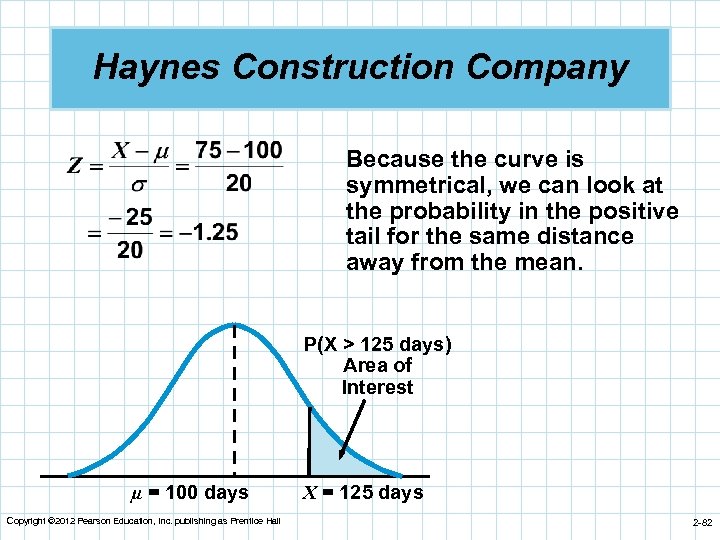 Haynes Construction Company

$Z = \frac{X - \mu}{\sigma} = \frac{75 - 100}{20}$

$= \frac{-25}{20} = -1.25$

Because the curve is symmetrical, we can look at the probability in the positive tail for the same distance away from the mean.

P(X > 125 days)
Area of Interest

$\mu$ = 100 days

$X$ = 125 days

Copyright ©2012 Pearson Education, Inc. publishing as Prentice Hall

2-82